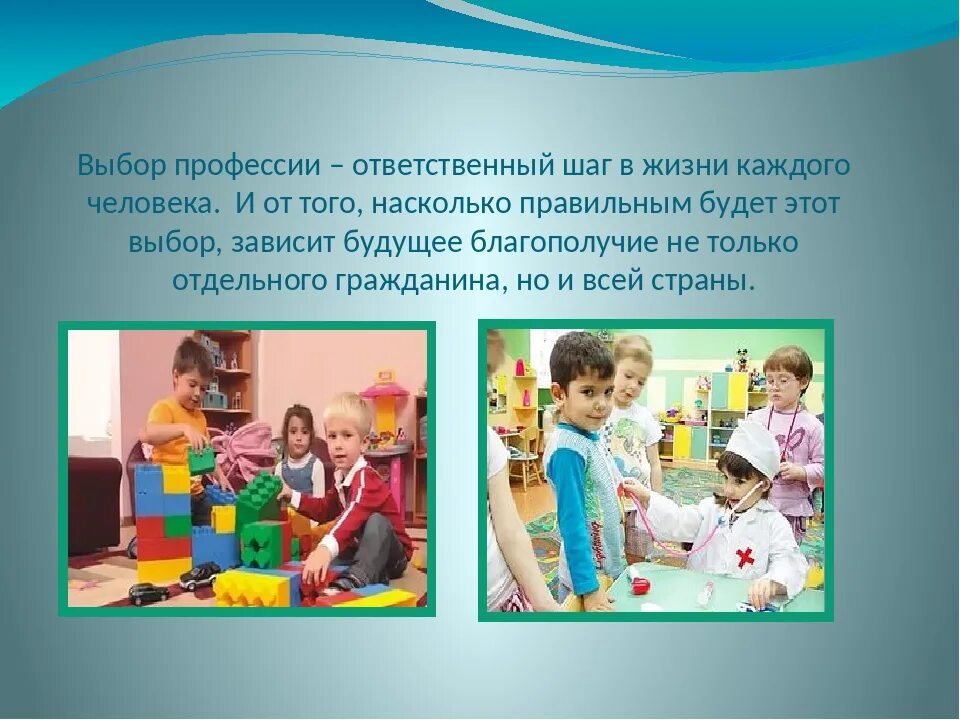 Выбор профессии – ответственный шаг в жизни каждого человека. И от того, насколько правильным будет этот выбор, зависит будущее благополучие не только отдельного гражданина, но и всей страны.